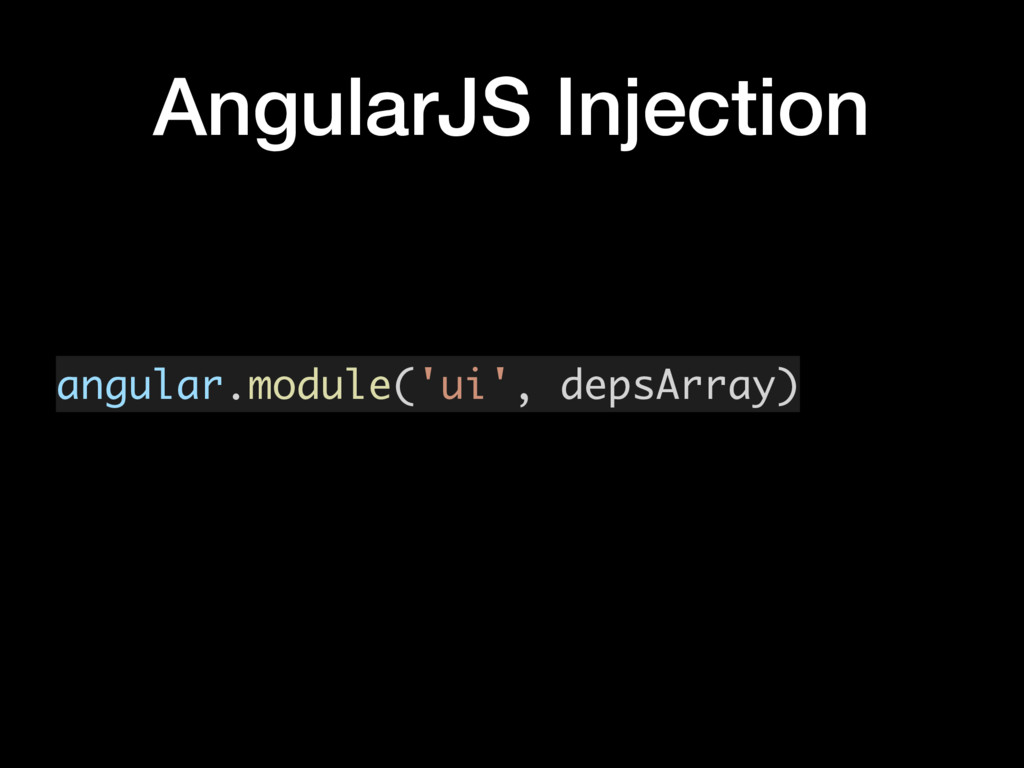 AngularJS Injection

angular.module('ui', depsArray)